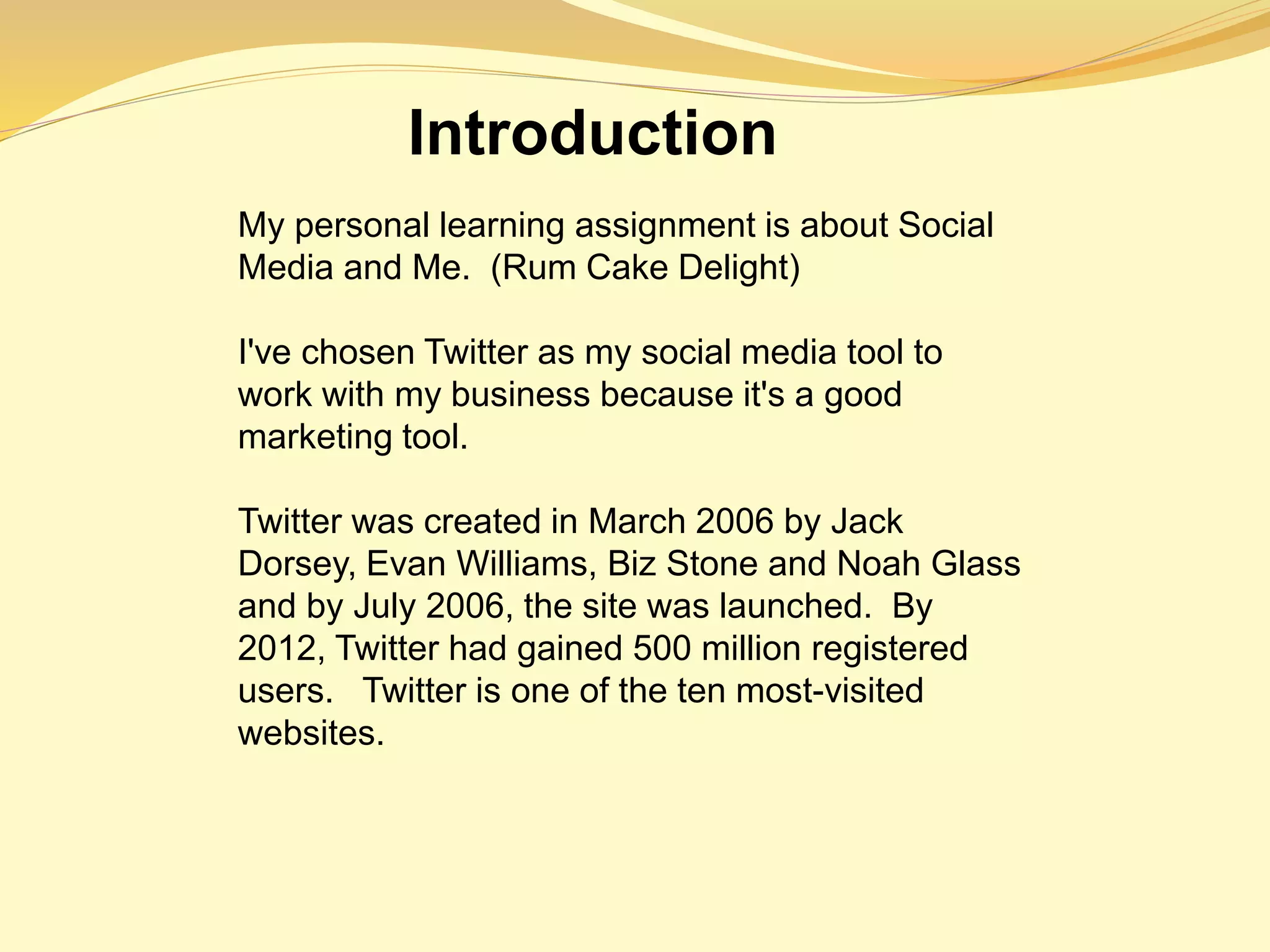 Introduction

My personal learning assignment is about Social Media and Me. (Rum Cake Delight)

I've chosen Twitter as my social media tool to work with my business because it's a good marketing tool.

Twitter was created in March 2006 by Jack Dorsey, Evan Williams, Biz Stone and Noah Glass and by July 2006, the site was launched. By 2012, Twitter had gained 500 million registered users. Twitter is one of the ten most-visited websites.